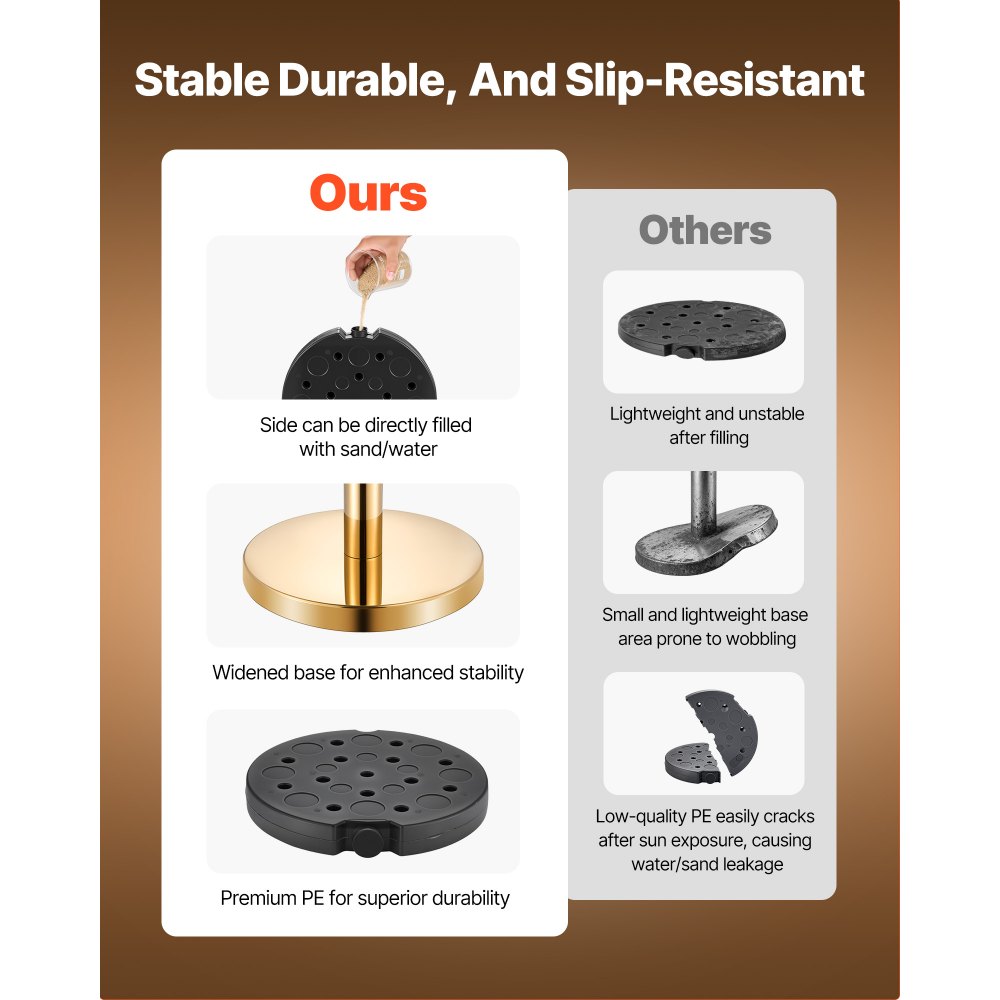 Stable Durable, And Slip-Resistant

Ours

Side can be directly filled with sand/water

Widened base for enhanced stability

Premium PE for superior durability

Others

Lightweight and unstable after filling

Small and lightweight base area prone to wobbling

Low-quality PE easily cracks after sun exposure, causing water/sand leakage